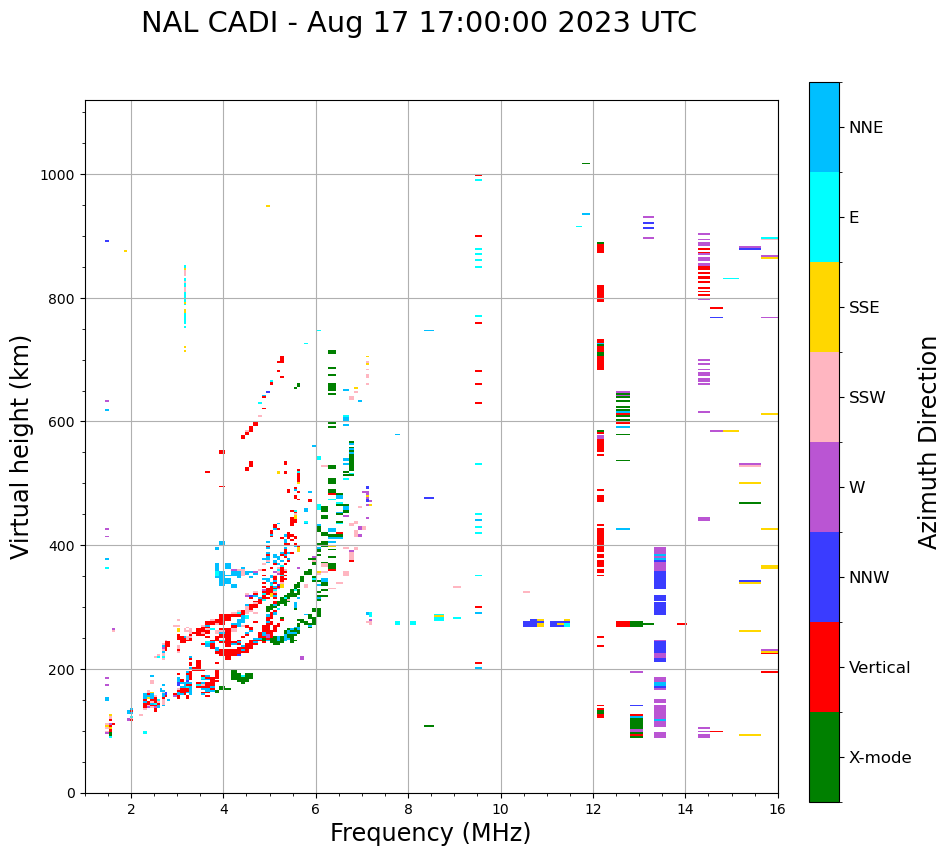 NAL CADI - Aug 17 17:00:00 2023 UTC

Virtual height (km)

1000
800
600
400
200
0

2
4
6
8
10
12
14
16

Frequency (MHz)

NNE
E
SSE
SSW
W
NNW
Vertical
X-mode

Azimuth Direction